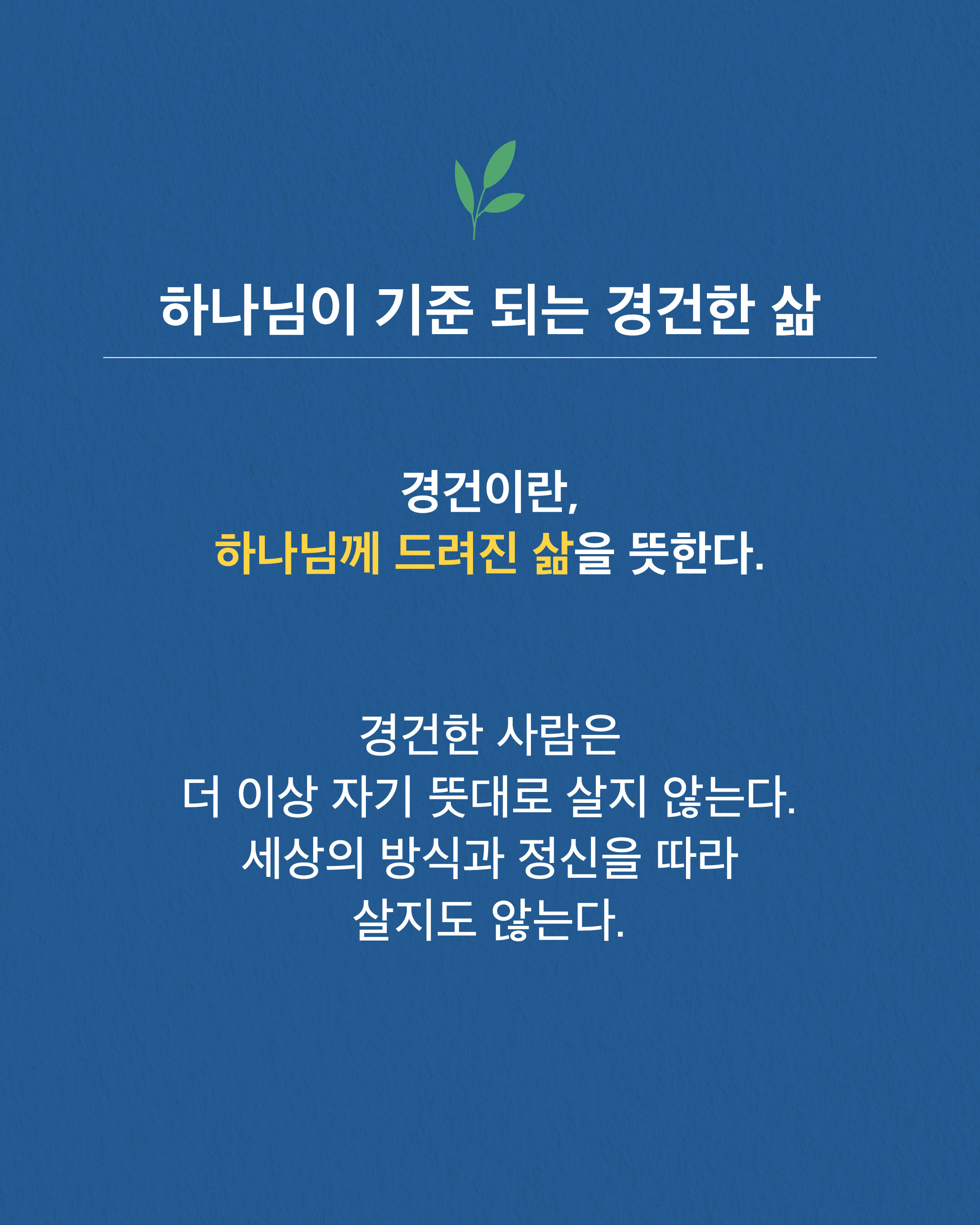 하나님이 기준 되는 경건한 삶

경건이란,
하나님께 드려진 삶을 뜻한다.

경건한 사람은
더 이상 자기 뜻대로 살지 않는다.
세상의 방식과 정신을 따라
살지도 않는다.